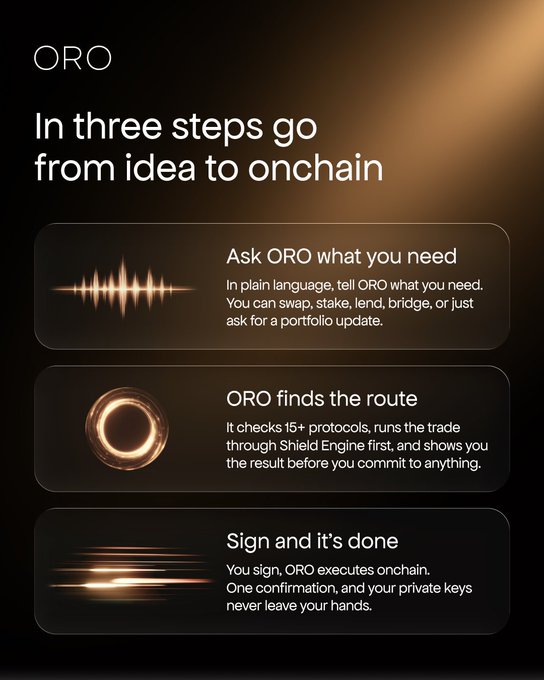 ORO

In three steps go from idea to onchain

Ask ORO what you need

In plain language, tell ORO what you need. You can swap, stake, lend, bridge, or just ask for a portfolio update.

ORO finds the route

It checks 15+ protocols, runs the trade through Shield Engine first, and shows you the result before you commit to anything.

Sign and it's done

You sign, ORO executes onchain. One confirmation, and your private keys never leave your hands.